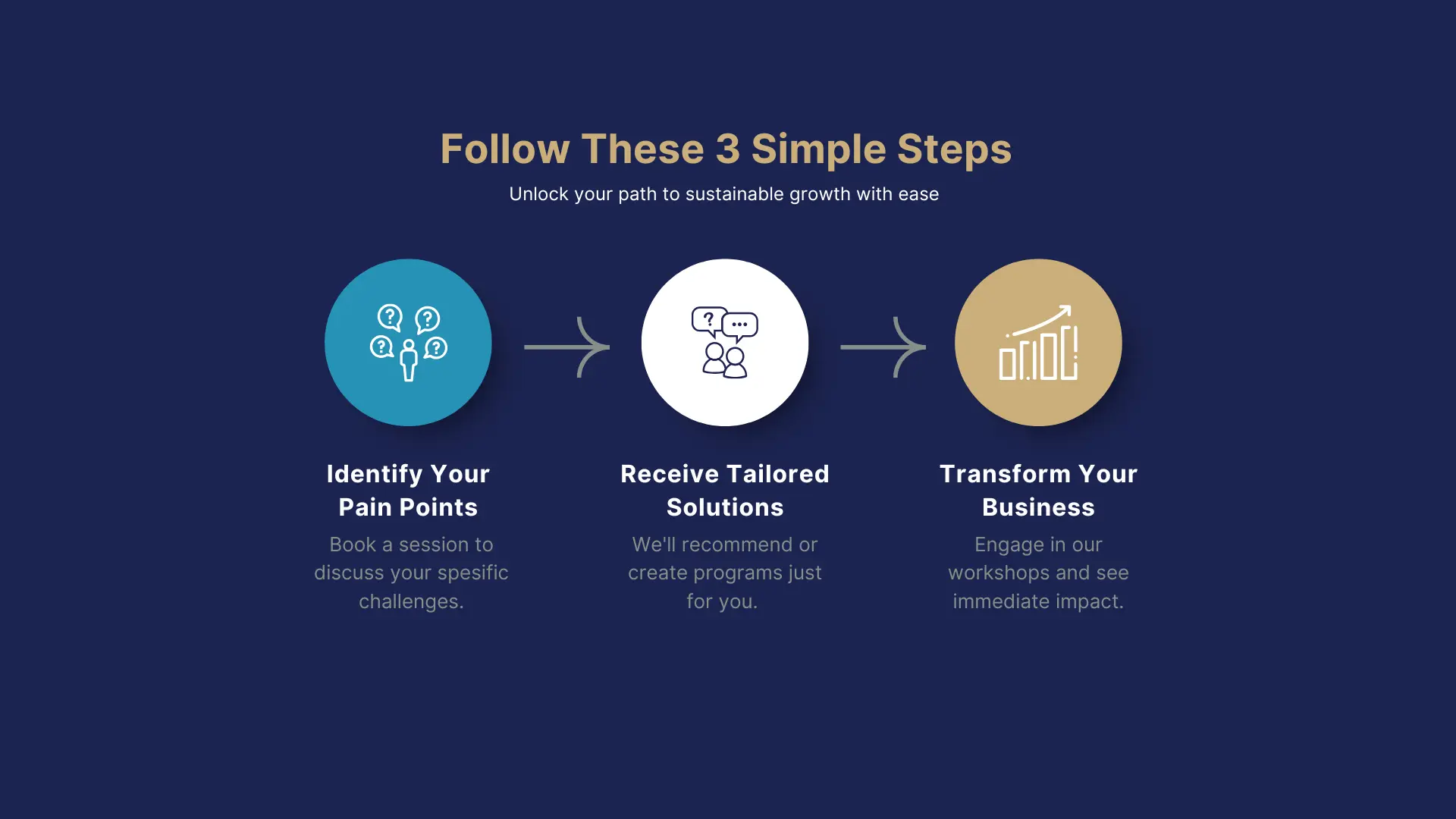 Follow These 3 Simple Steps

Unlock your path to sustainable growth with ease

Identify Your Pain Points

Book a session to discuss your spesific challenges.

Receive Tailored Solutions

We'll recommend or create programs just for you.

Transform Your Business

Engage in our workshops and see immediate impact.